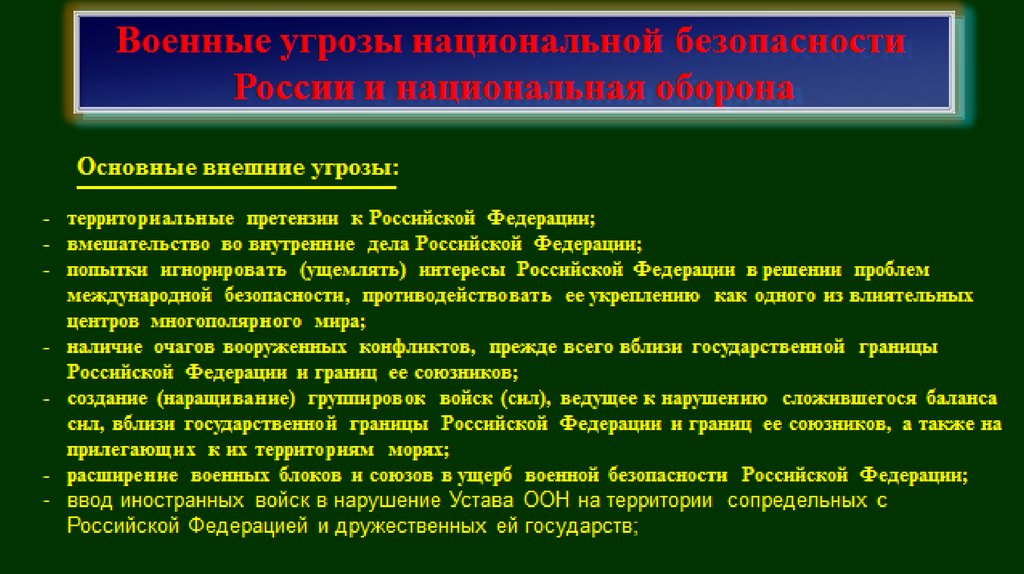 Военные угрозы национальной безопасности России и национальная оборона

Основные внешние угрозы:

- территориальные претензии к Российской Федерации;
- вмешательство во внутренние дела Российской Федерации;
- попытки игнорировать (ущемлять) интересы Российской Федерации в решении проблем международной безопасности, противодействовать ее укреплению как одного из влиятельных центров многополярного мира;
- наличие очагов вооруженных конфликтов, прежде всего вблизи государственной границы Российской Федерации и границ ее союзников;
- создание (наращивание) группировок войск (сил), ведущее к нарушению сложившегося баланса сил, вблизи государственной границы Российской Федерации и границ ее союзников, а также на прилегающих к их территориям морях;
- расширение военных блоков и союзов в ущерб военной безопасности Российской Федерации;
- ввод иностранных войск в нарушение Устава ООН на территории сопредельных с Российской Федерацией и дружественных ей государств;